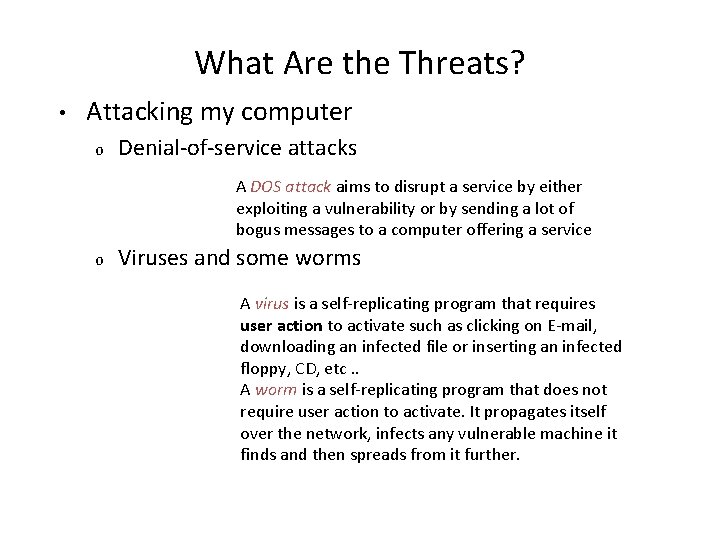 What Are the Threats?

• Attacking my computer

o Denial-of-service attacks

A DOS attack aims to disrupt a service by either exploiting a vulnerability or by sending a lot of bogus messages to a computer offering a service

o Viruses and some worms

A virus is a self-replicating program that requires user action to activate such as clicking on E-mail, downloading an infected file or inserting an infected floppy, CD, etc ..
A worm is a self-replicating program that does not require user action to activate. It propagates itself over the network, infects any vulnerable machine it finds and then spreads from it further.